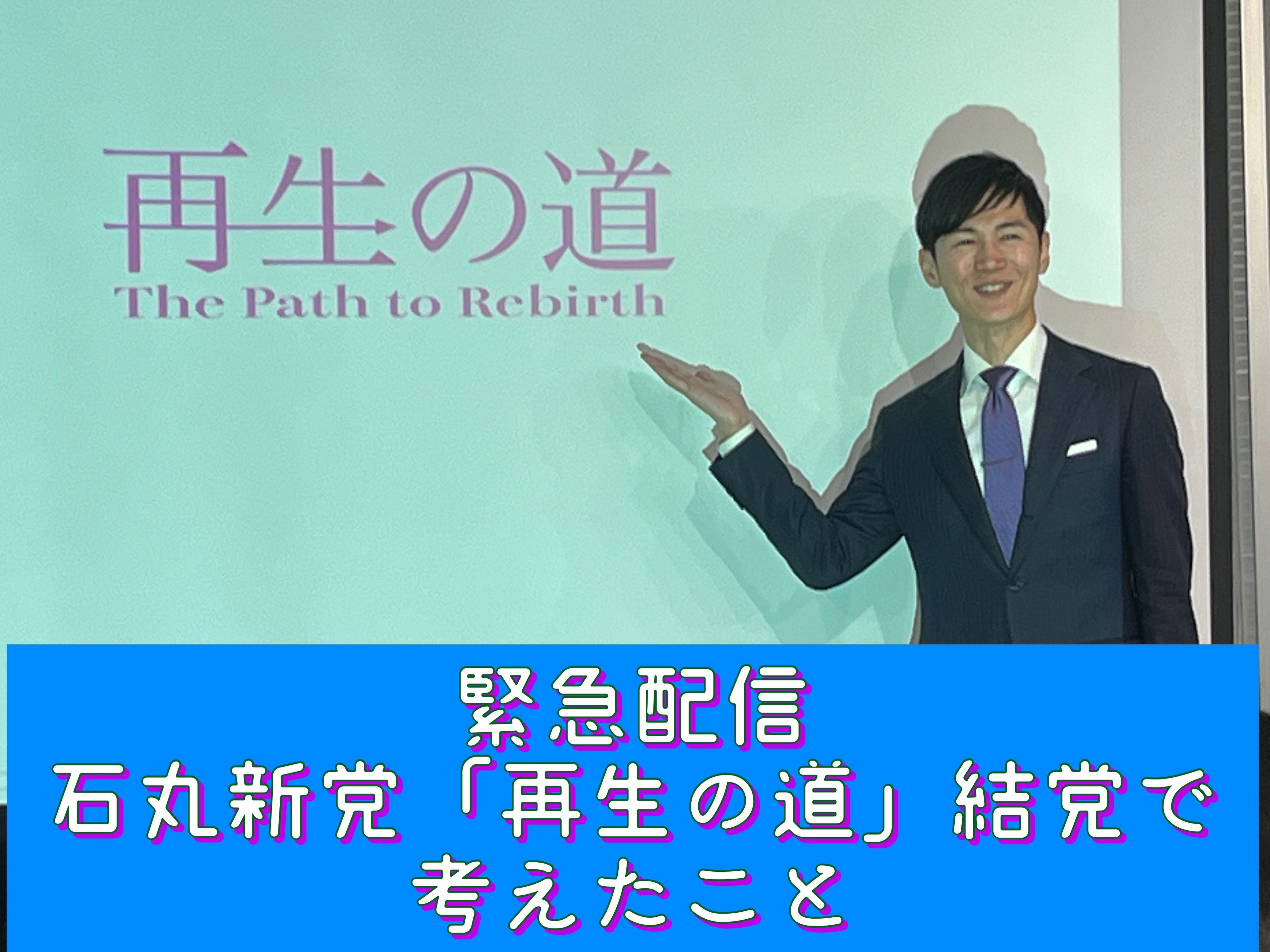 再生の道
The Path to Rebirth

緊急配信
石丸新党「再生の道」結党で
考えたこと